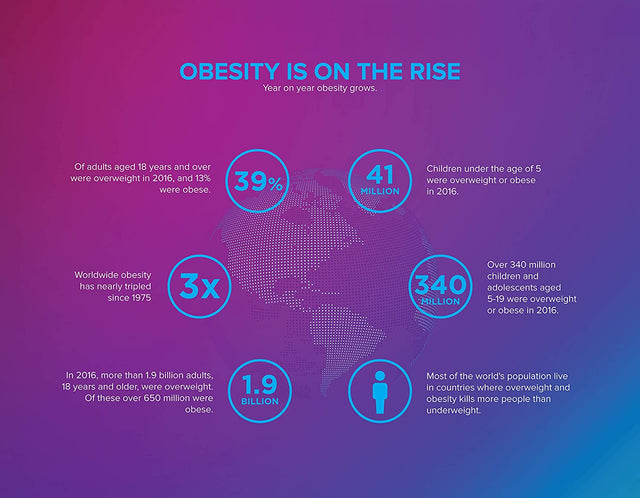 OBESITY IS ON THE RISE
Year on year obesity grows.

Of adults aged 18 years and over were overweight in 2016, and 13% were obese.

39%

41 MILLION

Children under the age of 5 were overweight or obese in 2016.

Worldwide obesity has nearly tripled since 1975

3x

340 MILLION

Over 340 million children and adolescents aged 5-19 were overweight or obese in 2016.

In 2016, more than 1.9 billion adults, 18 years and older, were overweight. Of these over 650 million were obese.

1.9 BILLION

Most of the world's population live in countries where overweight and obesity kills more people than underweight.